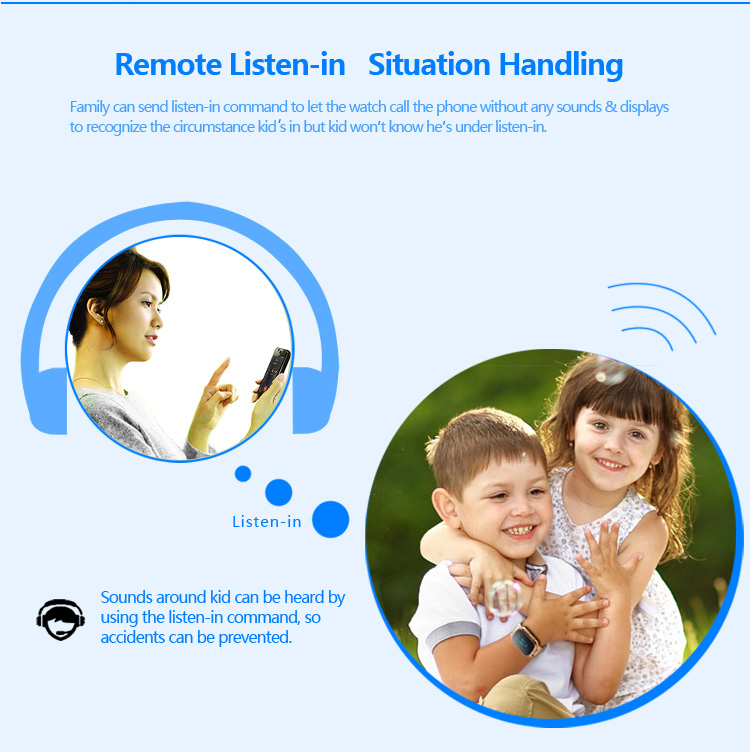 Remote Listen-in   Situation Handling

Family can send listen-in command to let the watch call the phone without any sounds & displays to recognize the circumstance kid's in but kid won't know he's under listen-in.

Listen-in

Sounds around kid can be heard by using the listen-in command, so accidents can be prevented.